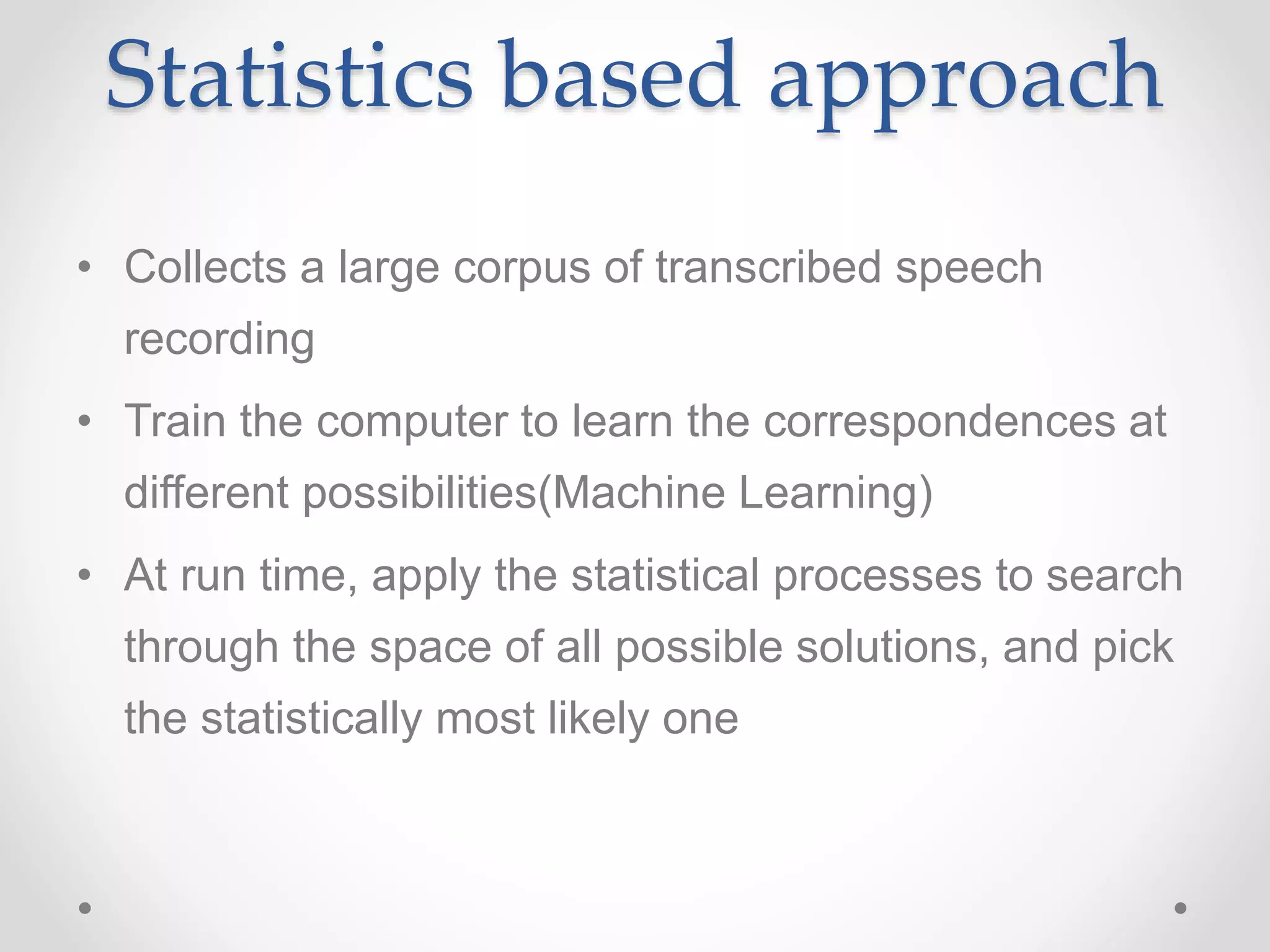 Statistics based approach

• Collects a large corpus of transcribed speech recording

• Train the computer to learn the correspondences at different possibilities(Machine Learning)

• At run time, apply the statistical processes to search through the space of all possible solutions, and pick the statistically most likely one